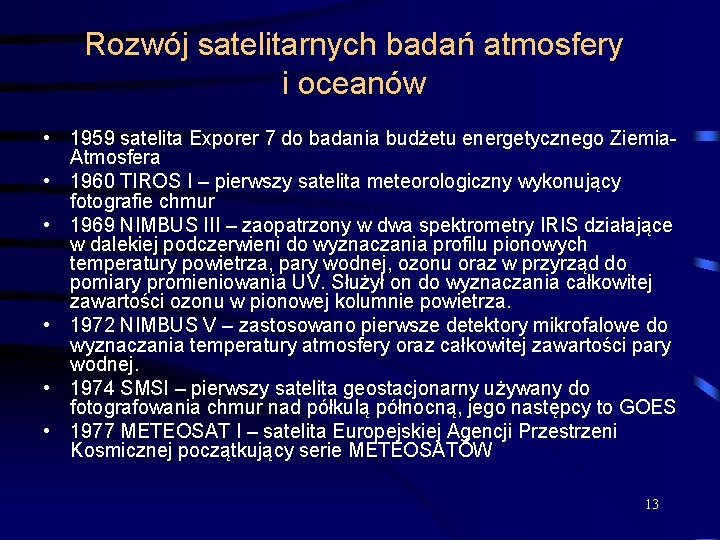 Rozwój satelitarnych badań atmosfery i oceanów

• 1959 satelita Exporer 7 do badania budżetu energetycznego Ziemia-Atmosfera
• 1960 TIROS I – pierwszy satelita meteorologiczny wykonujący fotografie chmur
• 1969 NIMBUS III – zaopatrzony w dwa spektrometry IRIS działające w dalekiej podczerwieni do wyznaczania profilu pionowych temperatury powietrza, pary wodnej, ozonu oraz w przyrząd do pomiary promieniowania UV. Służył on do wyznaczania całkowitej zawartości ozonu w pionowej kolumnie powietrza.
• 1972 NIMBUS V – zastosowano pierwsze detektory mikrofalowe do wyznaczania temperatury atmosfery oraz całkowitej zawartości pary wodnej.
• 1974 SMSI – pierwszy satelita geostacjonarny używany do fotografowania chmur nad półkulą północną, jego następcy to GOES
• 1977 METEOSAT I – satelita Europejskiej Agencji Przestrzeni Kosmicznej początkujący serie METEOSATÓW

13